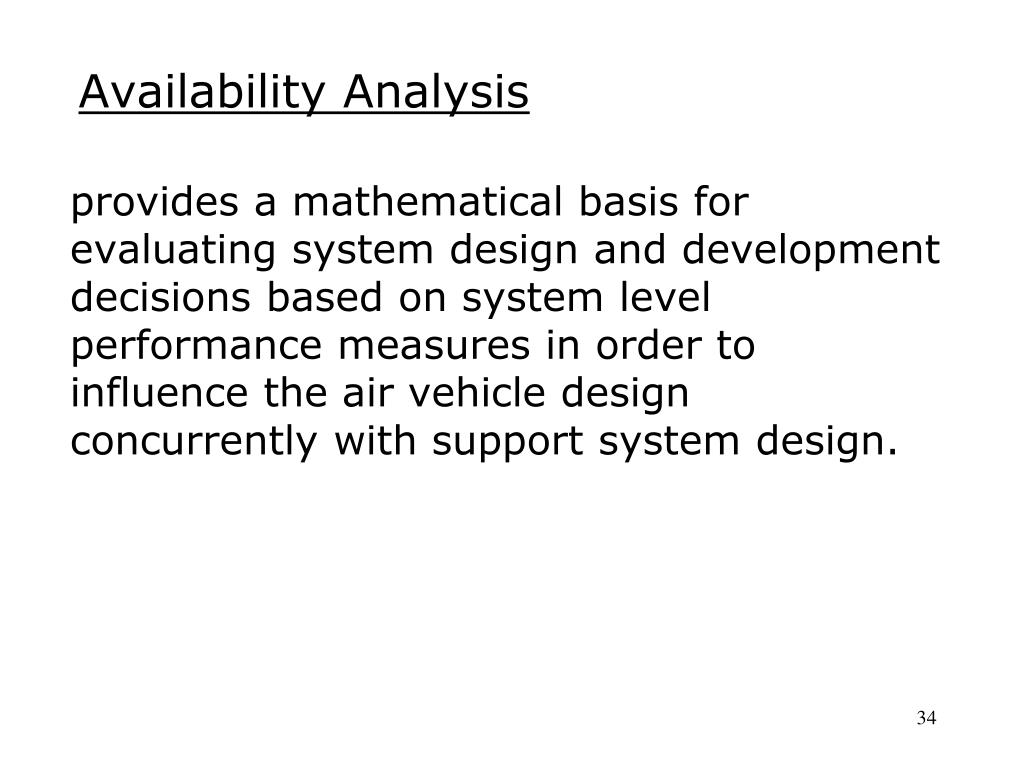 Availability Analysis

provides a mathematical basis for evaluating system design and development decisions based on system level performance measures in order to influence the air vehicle design concurrently with support system design.

34